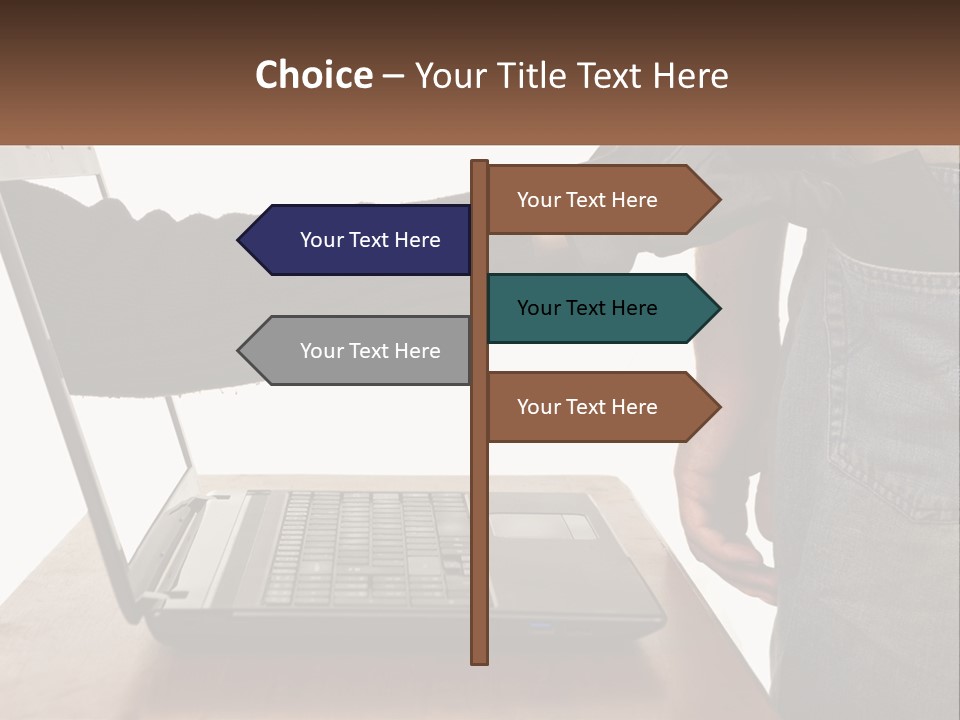 Choice – Your Title Text Here

Your Text Here

Your Text Here

Your Text Here

Your Text Here

Your Text Here